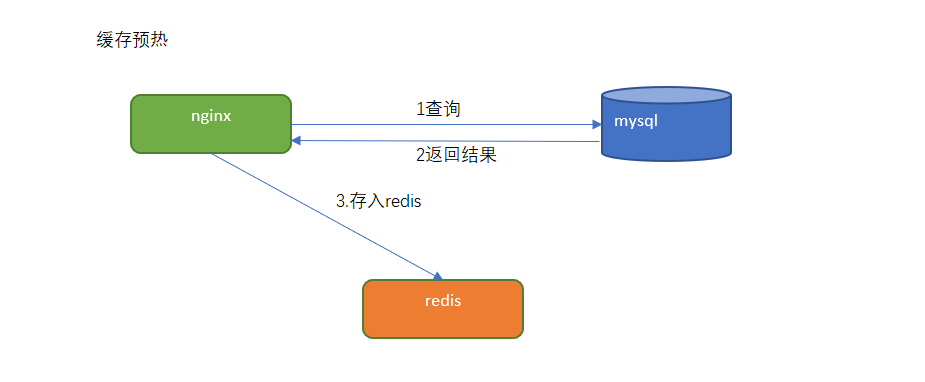 缓存预热

nginx

1查询

mysql

2返回结果

3.存入redis

redis